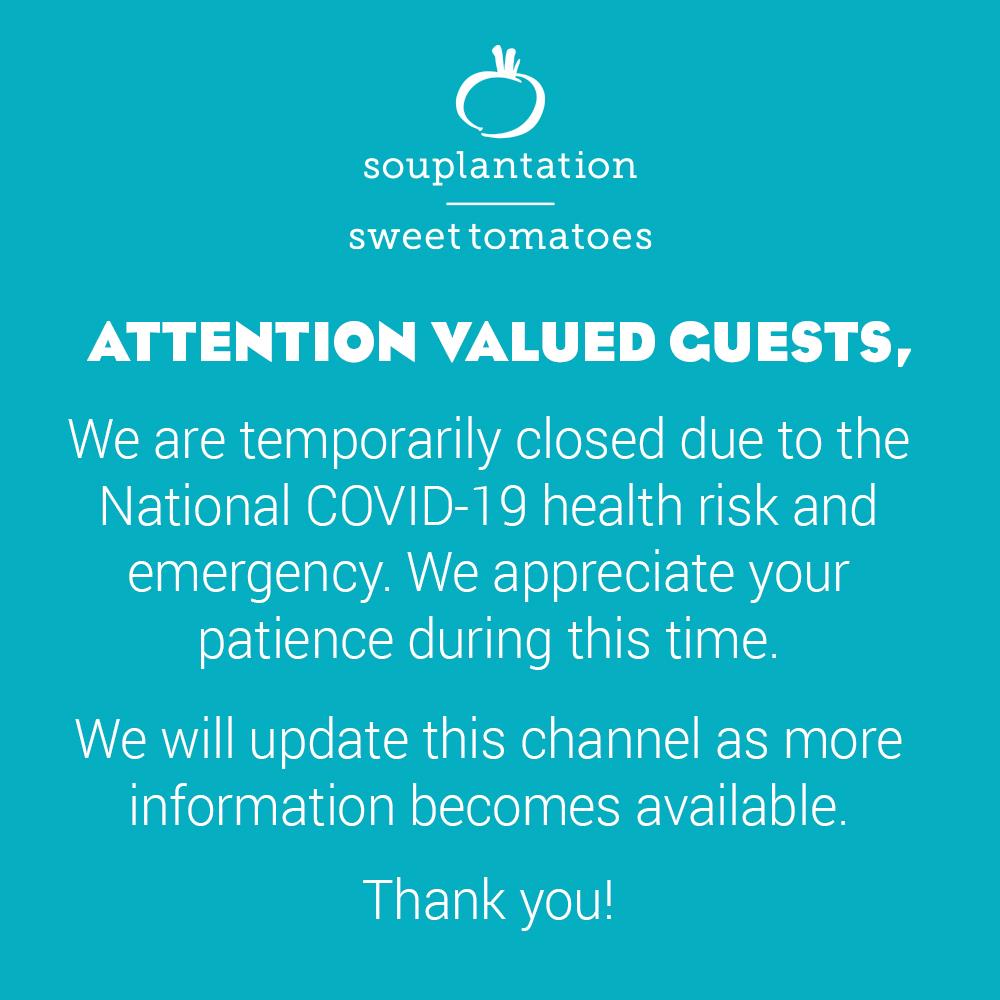 souplantation

sweet tomatoes

ATTENTION VALUED GUESTS,

We are temporarily closed due to the National COVID-19 health risk and emergency. We appreciate your patience during this time.

We will update this channel as more information becomes available.

Thank you!